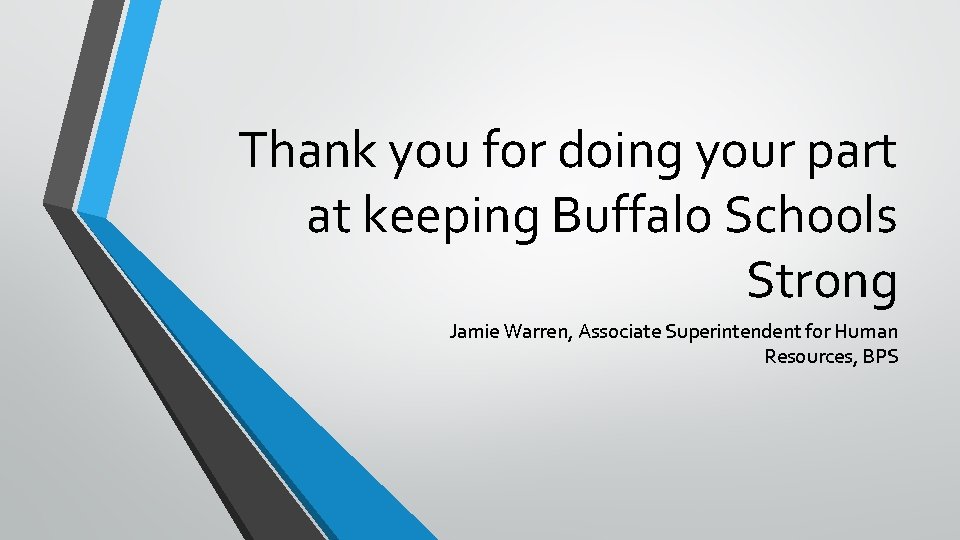 Thank you for doing your part at keeping Buffalo Schools Strong

Jamie Warren, Associate Superintendent for Human Resources, BPS